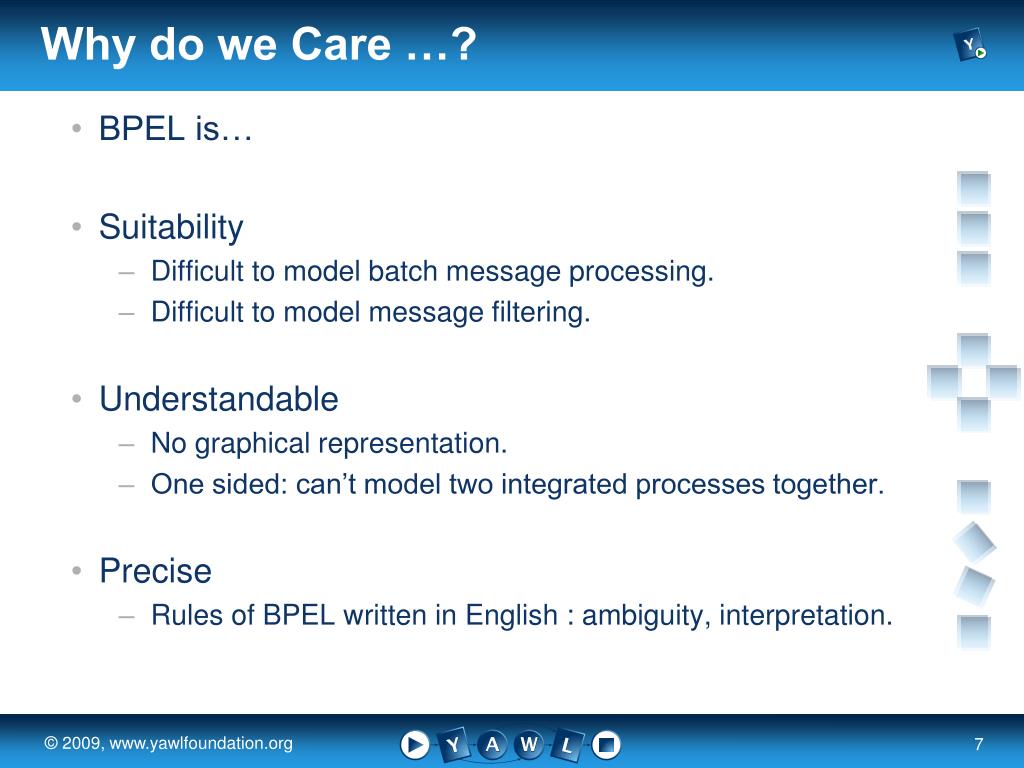 Why do we Care …?

Y

• BPEL is…

• Suitability
– Difficult to model batch message processing.
– Difficult to model message filtering.

• Understandable
– No graphical representation.
– One sided: can’t model two integrated processes together.

• Precise
– Rules of BPEL written in English : ambiguity, interpretation.

© 2009, www.yawlfoundation.org

Y A W L

7